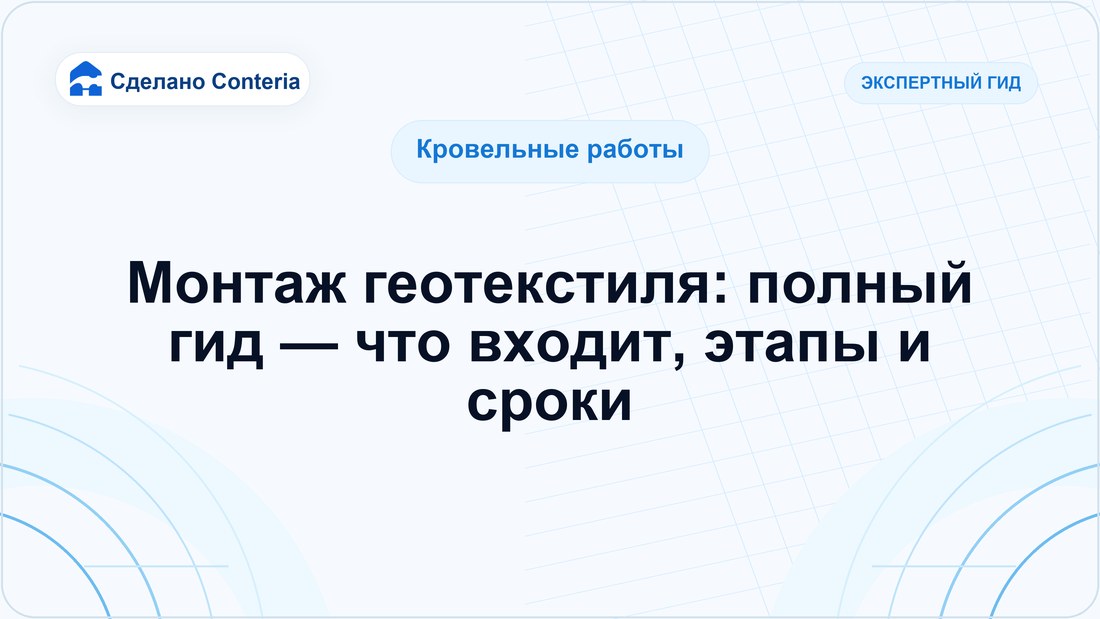 Сделано Conteria

ЭКСПЕРТНЫЙ ГИД

Кровельные работы

Монтаж геотекстиля: полный гид — что входит, этапы и сроки